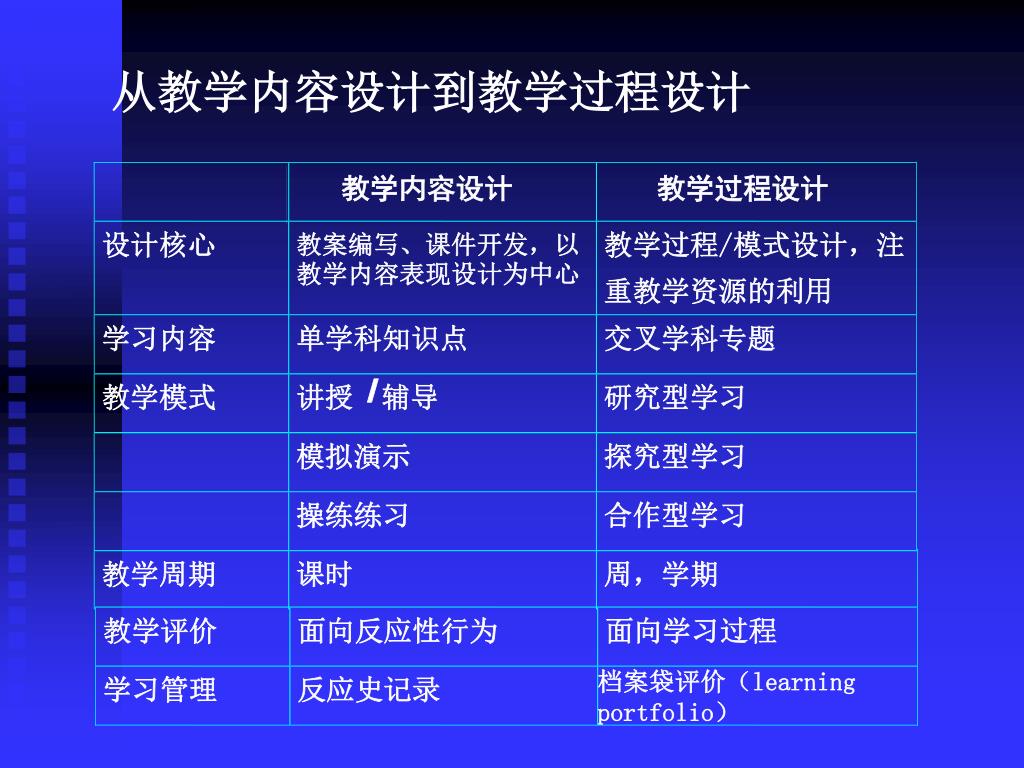 从教学内容设计到教学过程设计

| | 教学内容设计 | 教学过程设计 |
|---|---|---|
| 设计核心 | 教案编写、课件开发，以教学内容表现设计为中心 | 教学过程/模式设计，注重教学资源的利用 |
| 学习内容 | 单学科知识点 | 交叉学科专题 |
| 教学模式 | 讲授 /辅导 | 研究型学习 |
| | 模拟演示 | 探究型学习 |
| | 操练练习 | 合作型学习 |
| 教学周期 | 课时 | 周，学期 |
| 教学评价 | 面向反应性行为 | 面向学习过程 |
| 学习管理 | 反应史记录 | 档案袋评价（learning portfolio） |